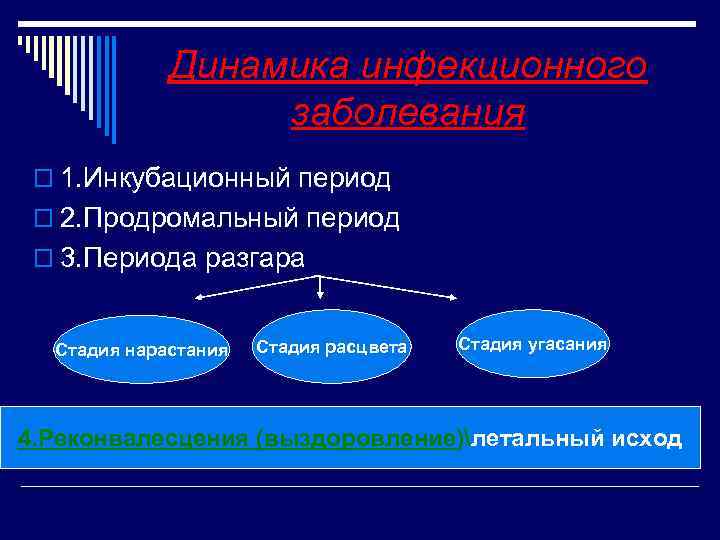 Динамика инфекционного заболевания

1.Инкубационный период

2.Продромальный период

3.Периода разгара

Стадия нарастания

Стадия расцвета

Стадия угасания

4.Реконвалесцения (выздоровление)\летальный исход